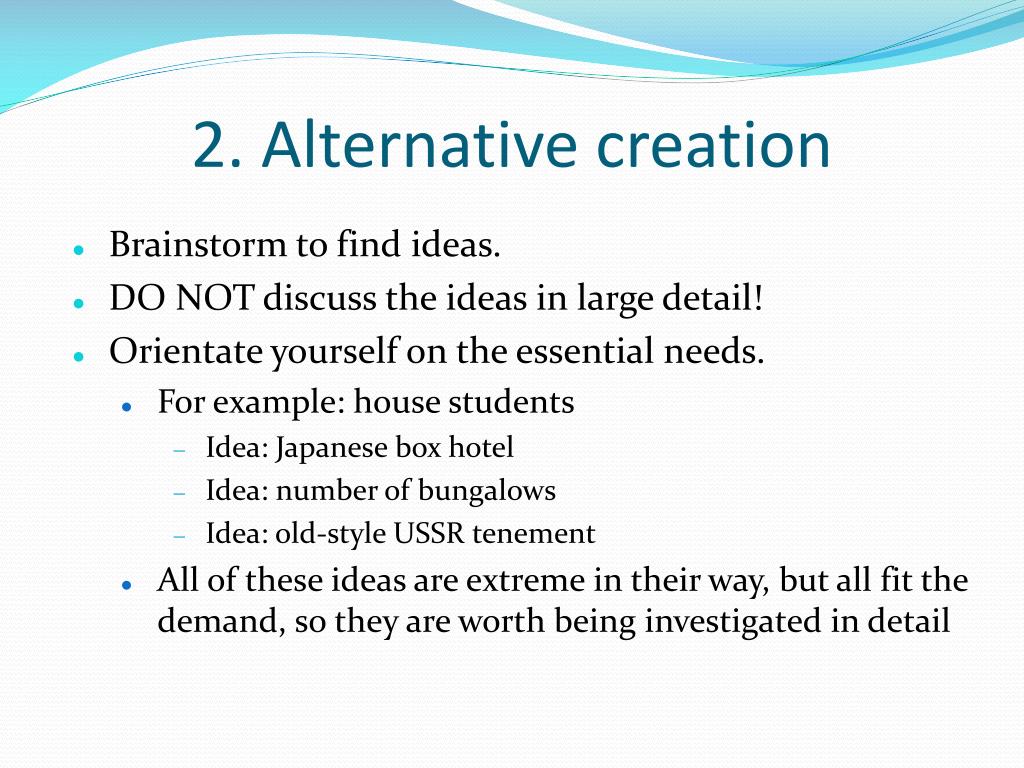 2. Alternative creation

- Brainstorm to find ideas.
- DO NOT discuss the ideas in large detail!
- Orientate yourself on the essential needs.
  - For example: house students
    - Idea: Japanese box hotel
    - Idea: number of bungalows
    - Idea: old-style USSR tenement
  - All of these ideas are extreme in their way, but all fit the demand, so they are worth being investigated in detail